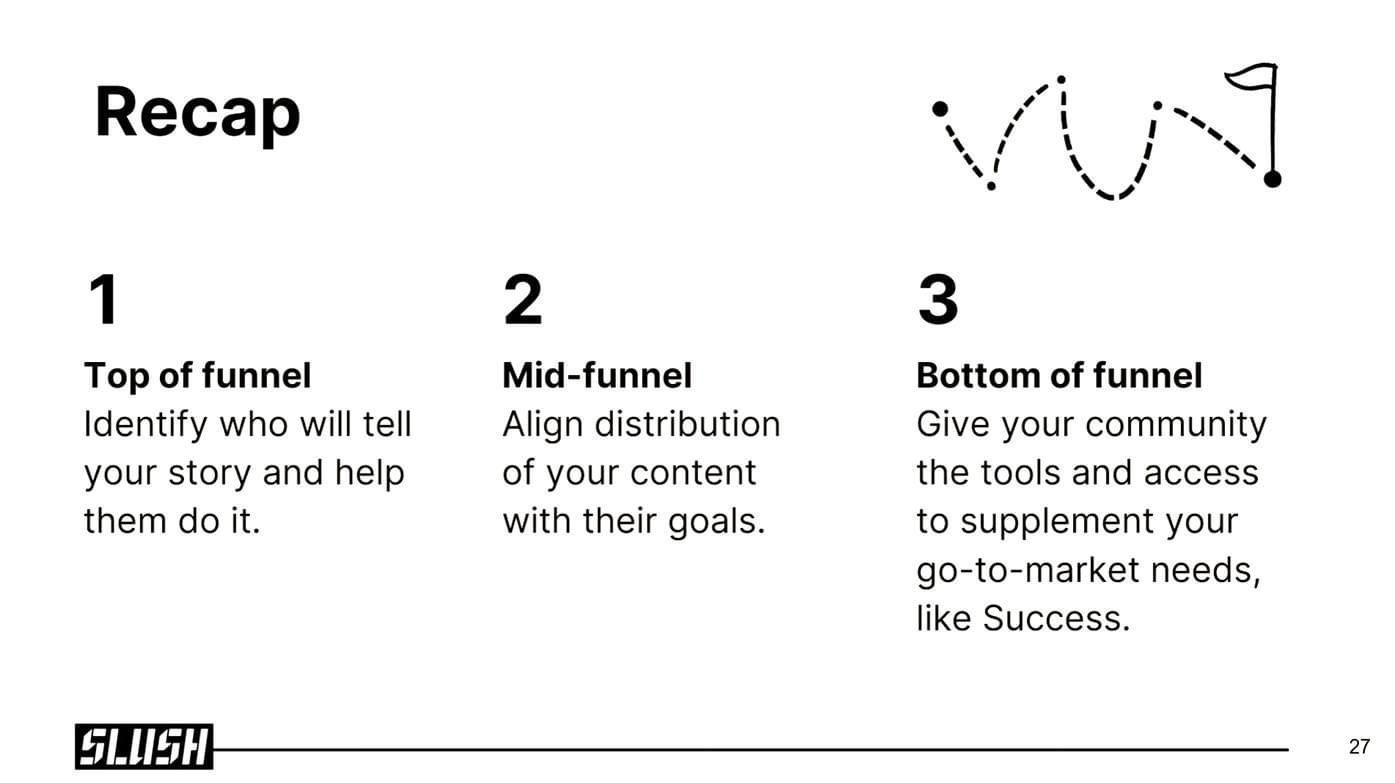 Recap

1

Top of funnel
Identify who will tell your story and help them do it.

2

Mid-funnel
Align distribution of your content with their goals.

3

Bottom of funnel
Give your community the tools and access to supplement your go-to-market needs, like Success.

SLUSH

27